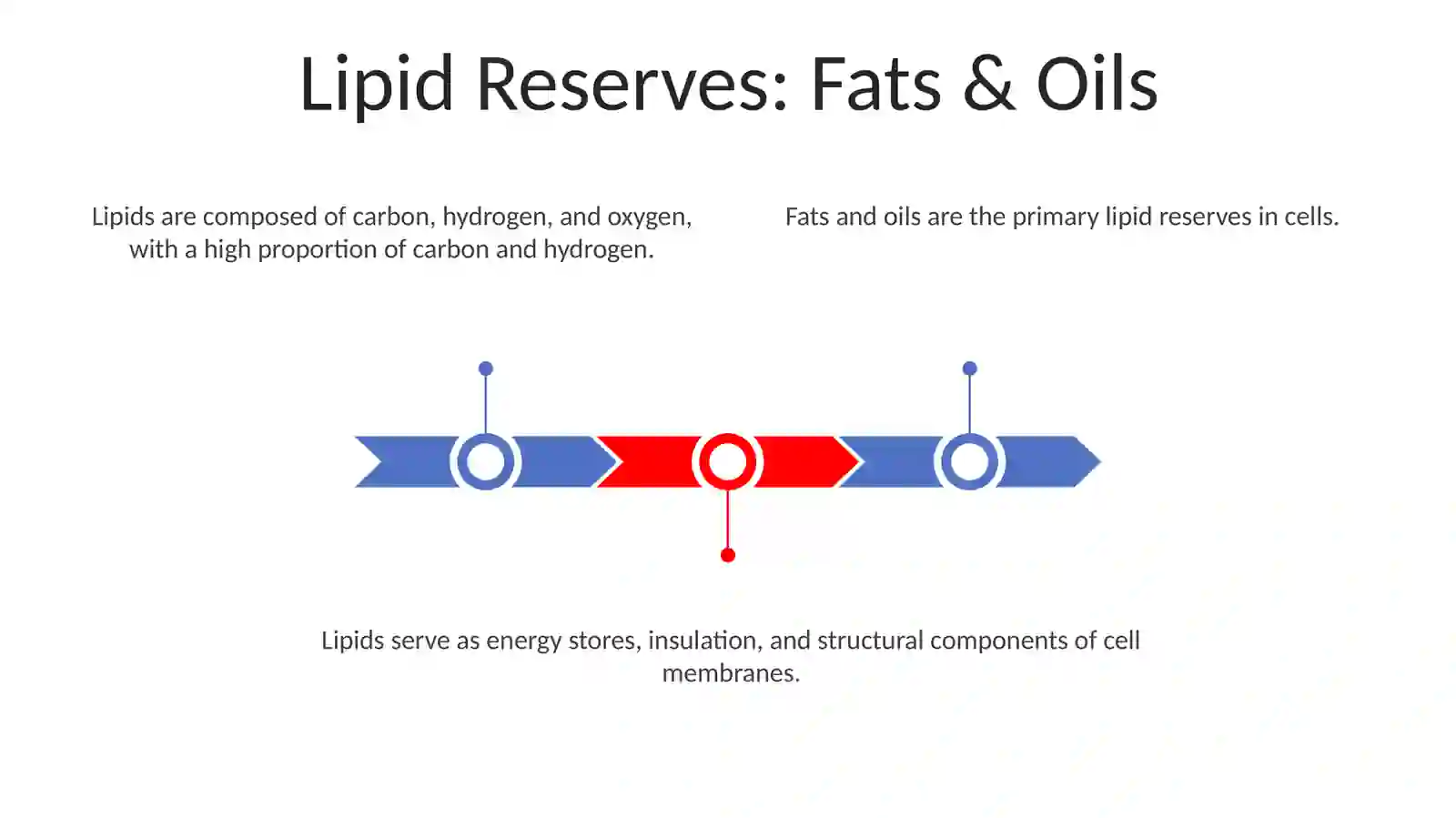 Lipid Reserves: Fats & Oils

Lipids are composed of carbon, hydrogen, and oxygen, with a high proportion of carbon and hydrogen.

Fats and oils are the primary lipid reserves in cells.

Lipids serve as energy stores, insulation, and structural components of cell membranes.